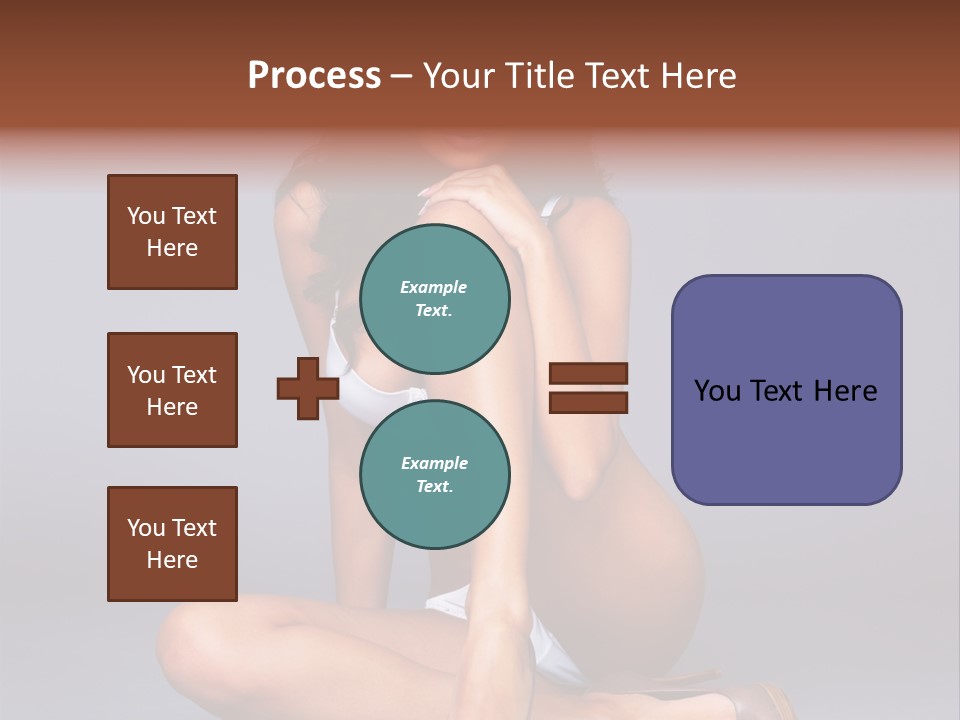 Process – Your Title Text Here

You Text Here

You Text Here

You Text Here

Example Text.

Example Text.

You Text Here